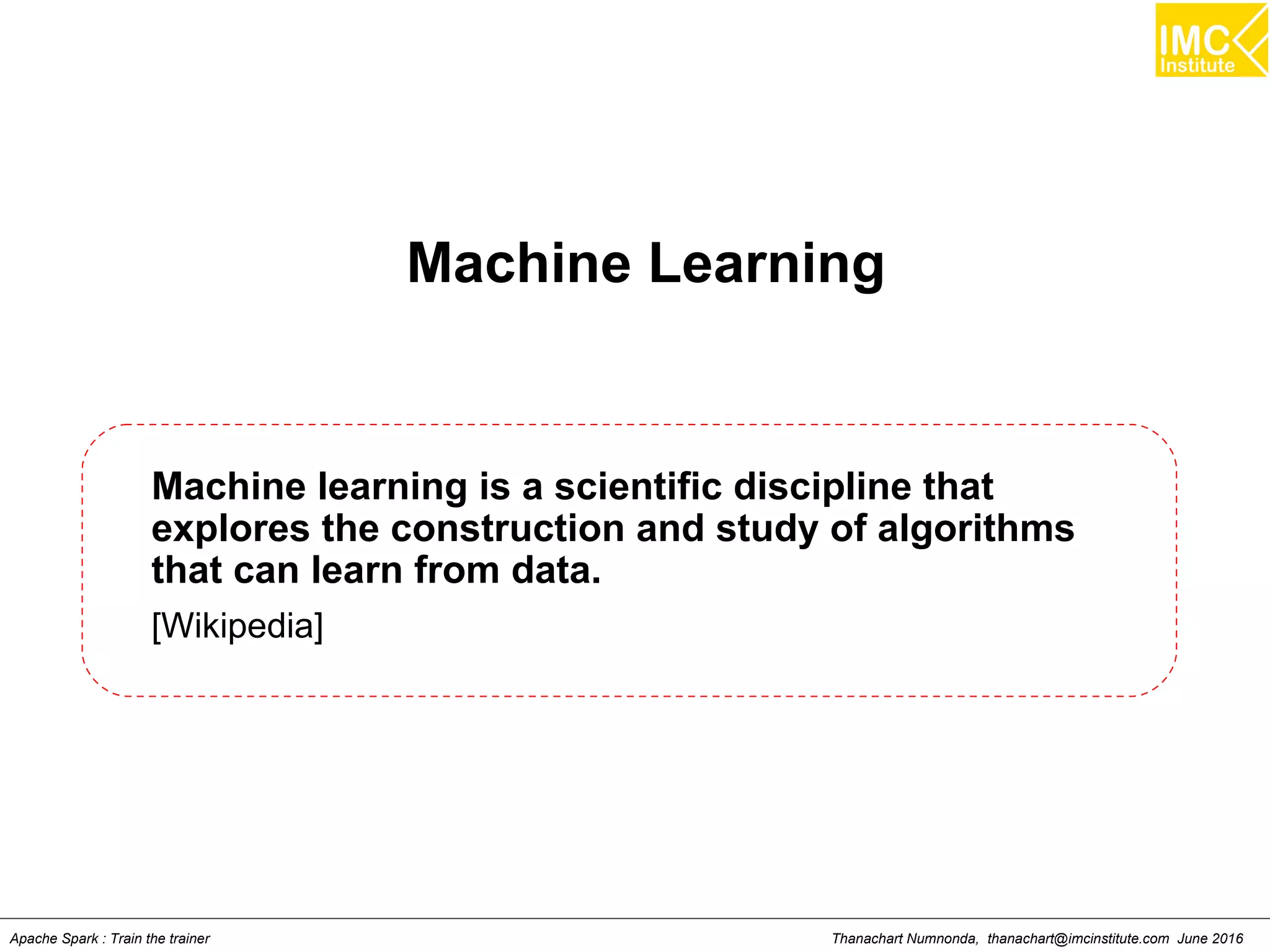 IMC Institute

Machine Learning

Machine learning is a scientific discipline that explores the construction and study of algorithms that can learn from data.

[Wikipedia]

Apache Spark : Train the trainer

Thanachart Numnonda, thanachart@imcinstitute.com June 2016